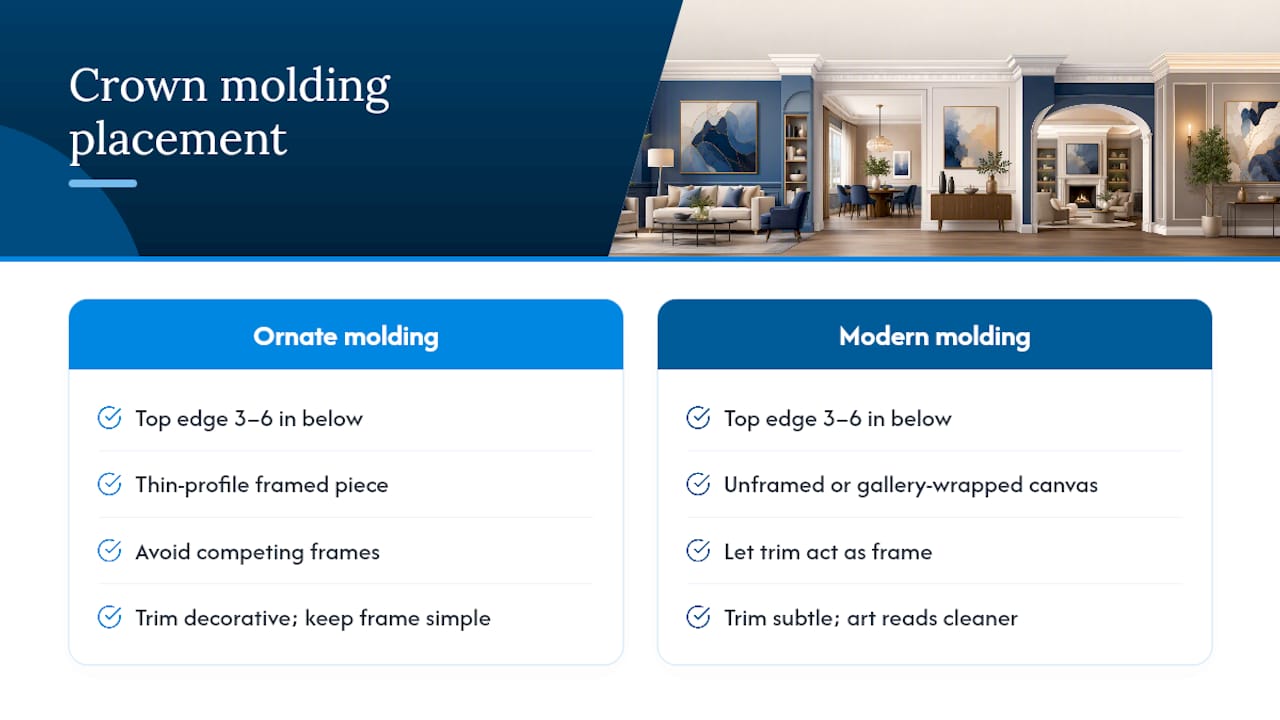 Crown molding placement

Ornate molding

Top edge 3–6 in below

Thin-profile framed piece

Avoid competing frames

Trim decorative; keep frame simple

Modern molding

Top edge 3–6 in below

Unframed or gallery-wrapped canvas

Let trim act as frame

Trim subtle; art reads cleaner